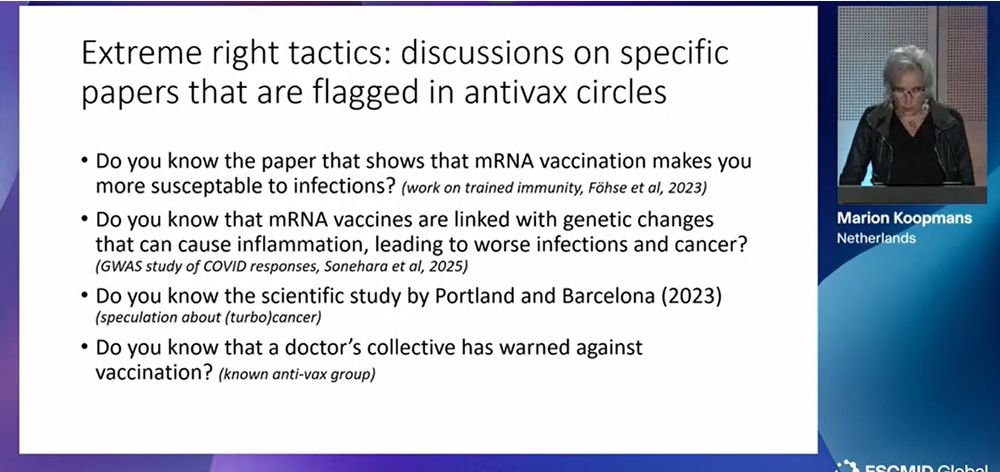 Extreme right tactics: discussions on specific papers that are flagged in antivax circles

• Do you know the paper that shows that mRNA vaccination makes you more susceptable to infections? (work on trained immunity, Föhse et al, 2023)

• Do you know that mRNA vaccines are linked with genetic changes that can cause inflammation, leading to worse infections and cancer? (GWAS study of COVID responses, Sonehara et al, 2025)

• Do you know the scientific study by Portland and Barcelona (2023) (speculation about (turbo)cancer)

• Do you know that a doctor's collective has warned against vaccination? (known anti-vax group)

Marion Koopmans
Netherlands

ESCMID Global